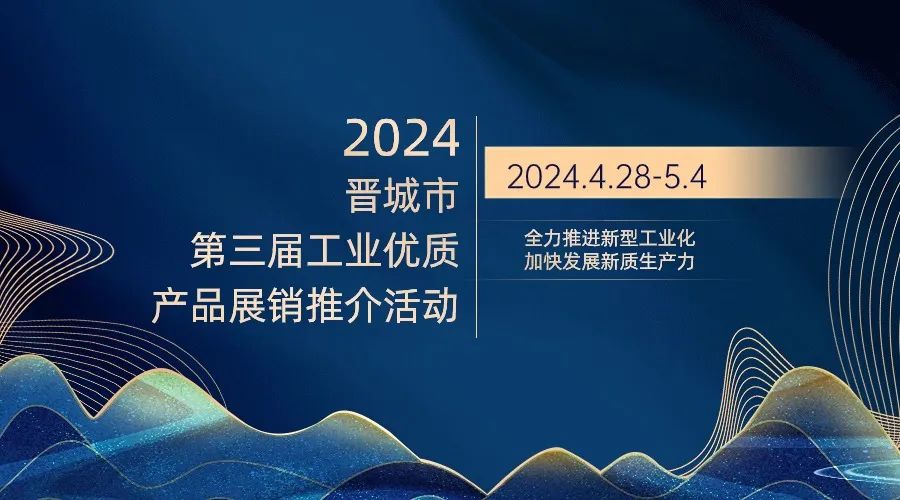 2024
晋城市
第三届工业优质
产品展销推介活动

2024.4.28-5.4

全力推进新型工业化
加快发展新质生产力